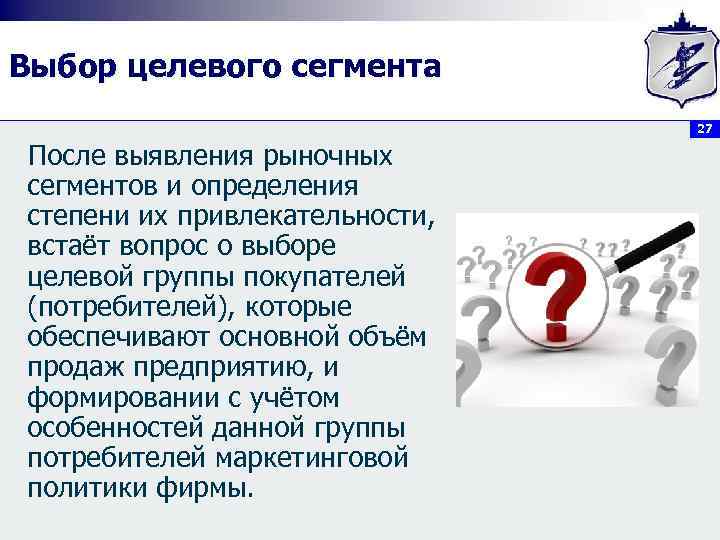 Выбор целевого сегмента

27

После выявления рыночных сегментов и определения степени их привлекательности, встаёт вопрос о выборе целевой группы покупателей (потребителей), которые обеспечивают основной объём продаж предприятию, и формировании с учётом особенностей данной группы потребителей маркетинговой политики фирмы.